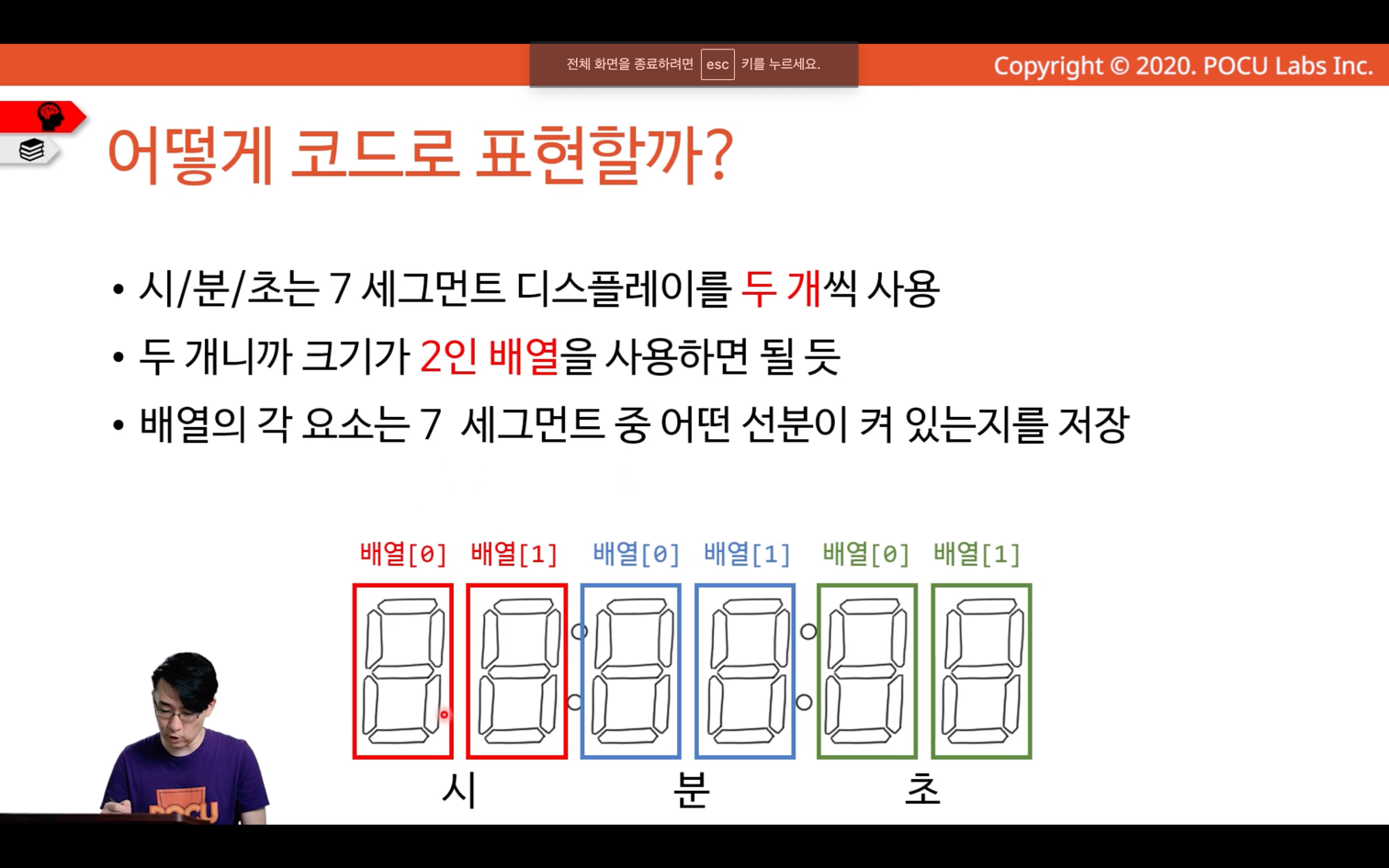 전체 화면을 종료하려면 esc 키를 누르세요.

Copyright © 2020. POCU Labs Inc.

어떻게 코드로 표현할까?

• 시/분/초는 7 세그먼트 디스플레이를 두 개씩 사용

• 두 개니까 크기가 2인 배열을 사용하면 될 듯

• 배열의 각 요소는 7 세그먼트 중 어떤 선분이 켜 있는지를 저장

배열[0] 배열[1] 배열[0] 배열[1] 배열[0] 배열[1]

시 분 초

POCU